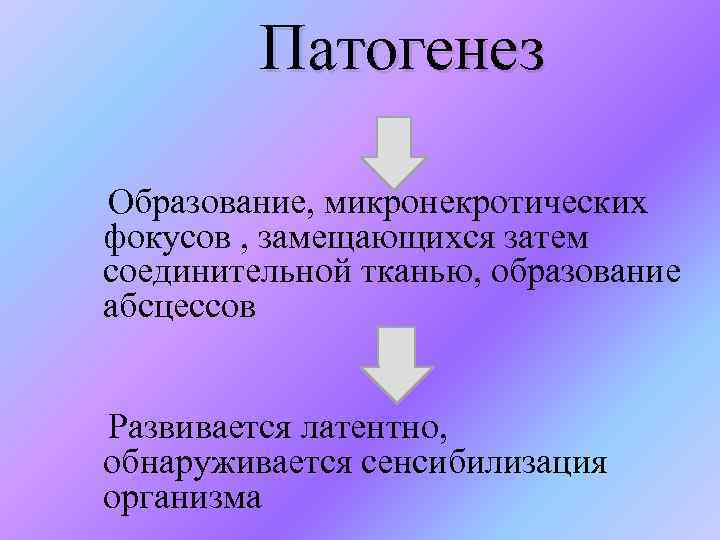 Патогенез

Образование, микронекротических фокусов , замещающихся затем соединительной тканью, образование абсцессов

Развивается латентно, обнаруживается сенсибилизация организма